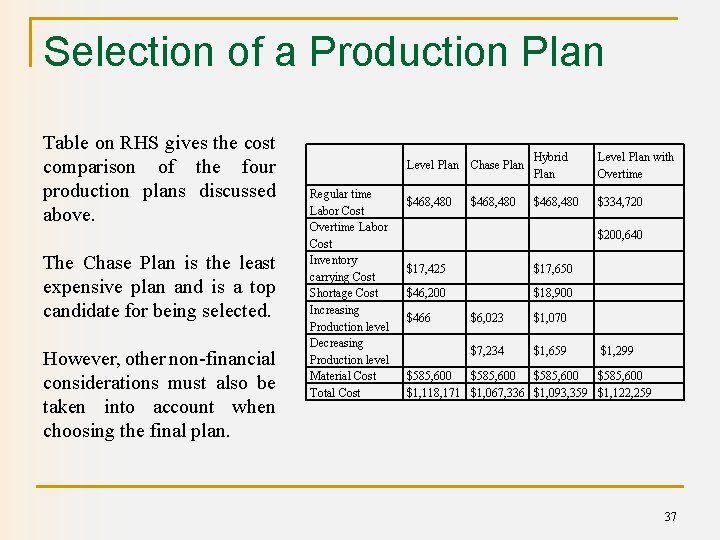 Selection of a Production Plan

Table on RHS gives the cost comparison of the four production plans discussed above.

The Chase Plan is the least expensive plan and is a top candidate for being selected.

However, other non-financial considerations must also be taken into account when choosing the final plan.

|  | Level Plan | Chase Plan | Hybrid Plan | Level Plan with Overtime |
|---|---|---|---|---|
| Regular time Labor Cost | \$468,480 | \$468,480 | \$468,480 | \$334,720 |
| Overtime Labor Cost |  |  |  | \$200,640 |
| Inventory carrying Cost | \$17,425 |  | \$17,650 |  |
| Shortage Cost | \$46,200 |  | \$18,900 |  |
| Increasing Production level | \$466 | \$6,023 | \$1,070 |  |
| Decreasing Production level |  | \$7,234 | \$1,659 | \$1,299 |
| Material Cost | \$585,600 | \$585,600 | \$585,600 | \$585,600 |
| Total Cost | \$1,118,171 | \$1,067,336 | \$1,093,359 | \$1,122,259 |

37